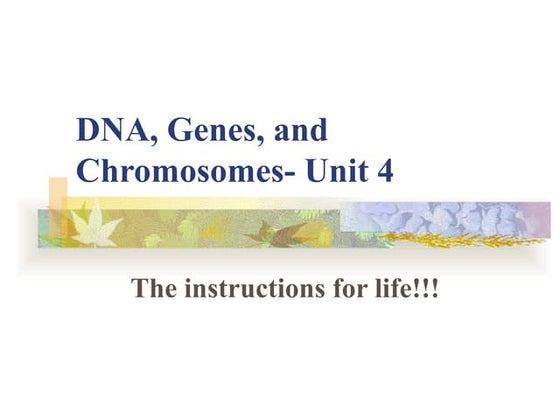 DNA, Genes, and Chromosomes- Unit 4

The instructions for life!!!